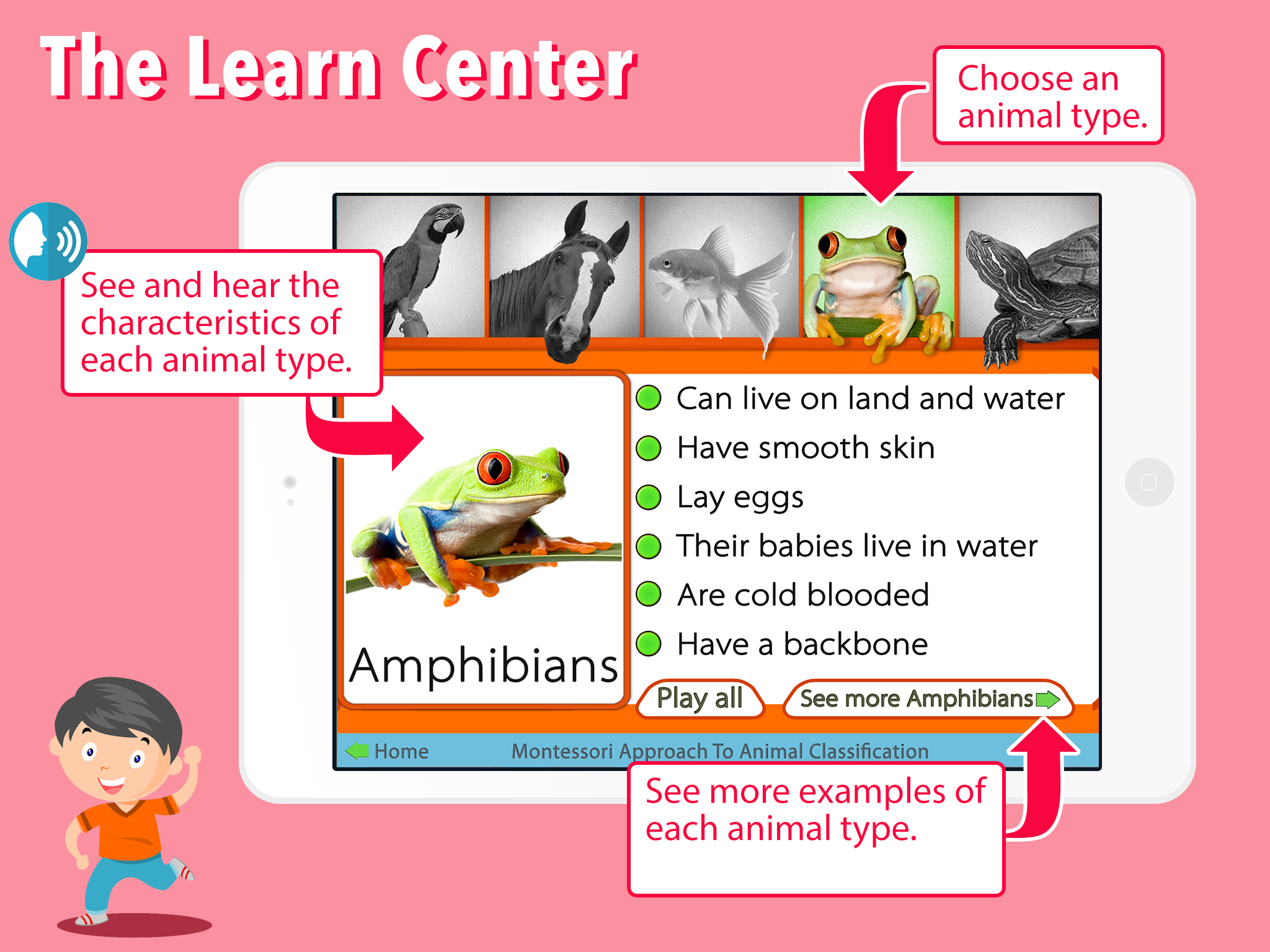 The Learn Center

Choose an animal type.

See and hear the characteristics of each animal type.

Amphibians

Can live on land and water
Have smooth skin
Lay eggs
Their babies live in water
Are cold blooded
Have a backbone

Play all

See more Amphibians

Home

Montessori Approach To Animal Classification

See more examples of each animal type.